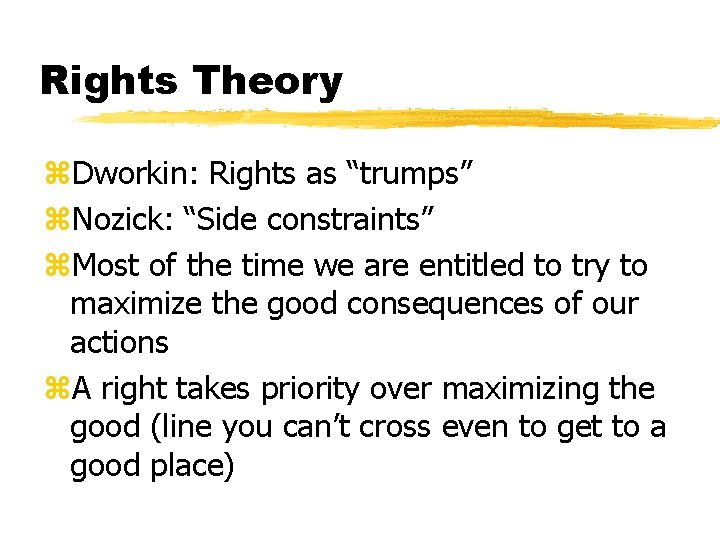 Rights Theory

⌘Dworkin: Rights as “trumps”

⌘Nozick: “Side constraints”

⌘Most of the time we are entitled to try to maximize the good consequences of our actions

⌘A right takes priority over maximizing the good (line you can’t cross even to get to a good place)